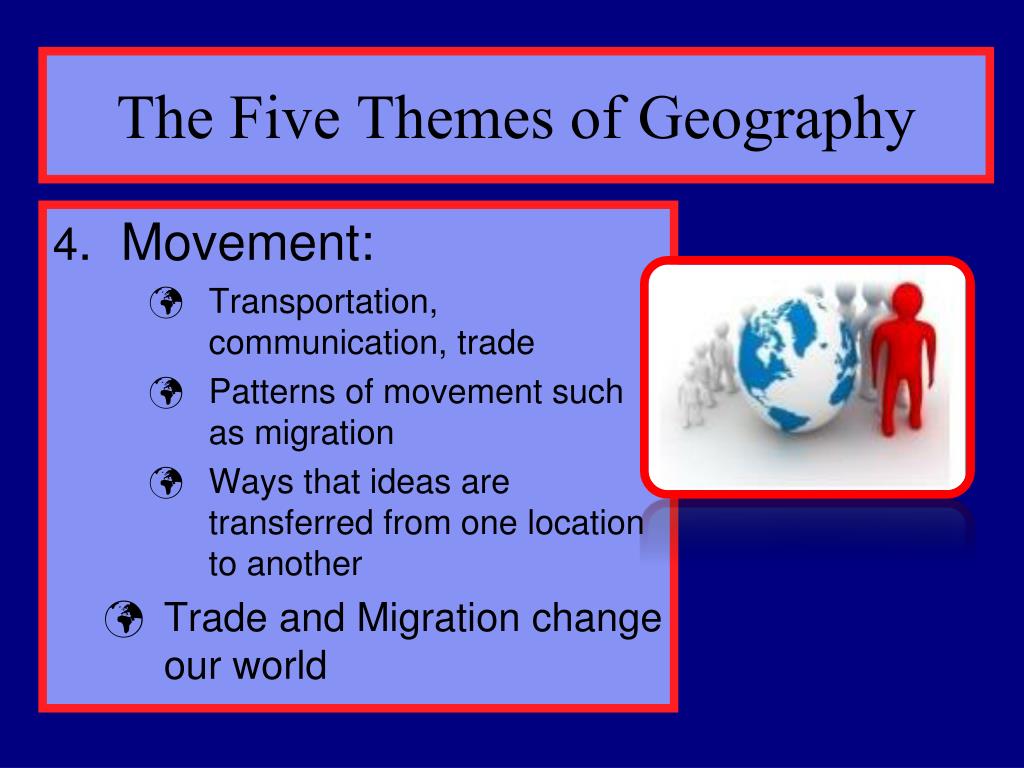 The Five Themes of Geography

4. Movement:

Transportation, communication, trade

Patterns of movement such as migration

Ways that ideas are transferred from one location to another

Trade and Migration change our world